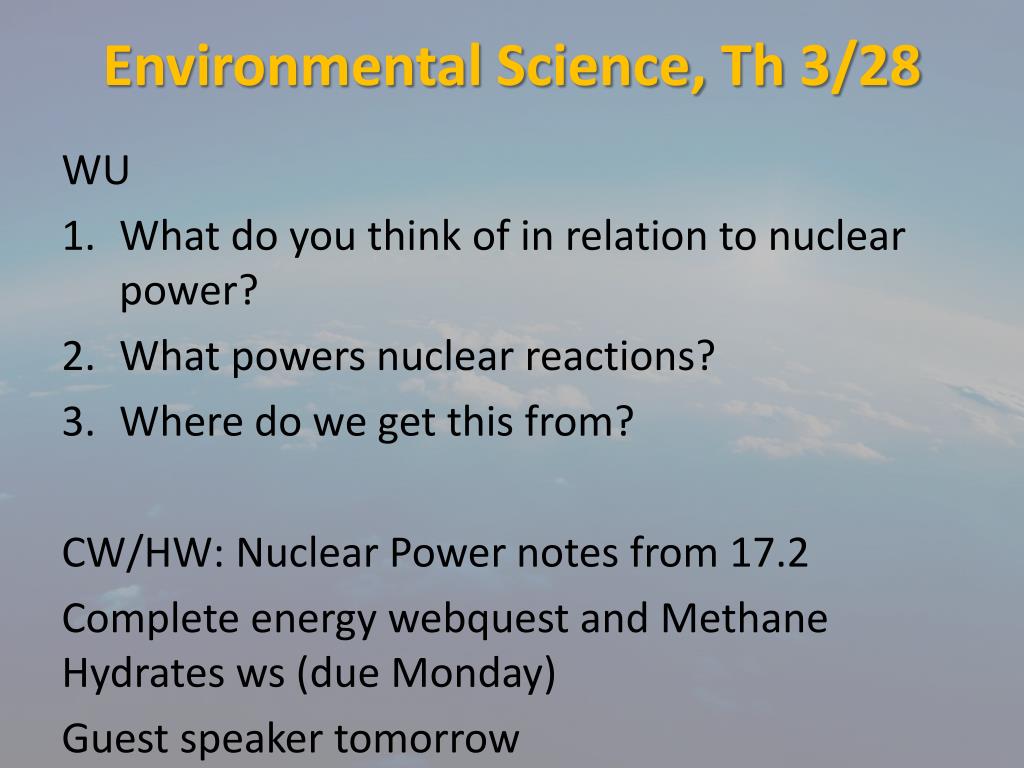 Environmental Science, Th 3/28

WU
1. What do you think of in relation to nuclear power?
2. What powers nuclear reactions?
3. Where do we get this from?

CW/HW: Nuclear Power notes from 17.2

Complete energy webquest and Methane Hydrates ws (due Monday)

Guest speaker tomorrow